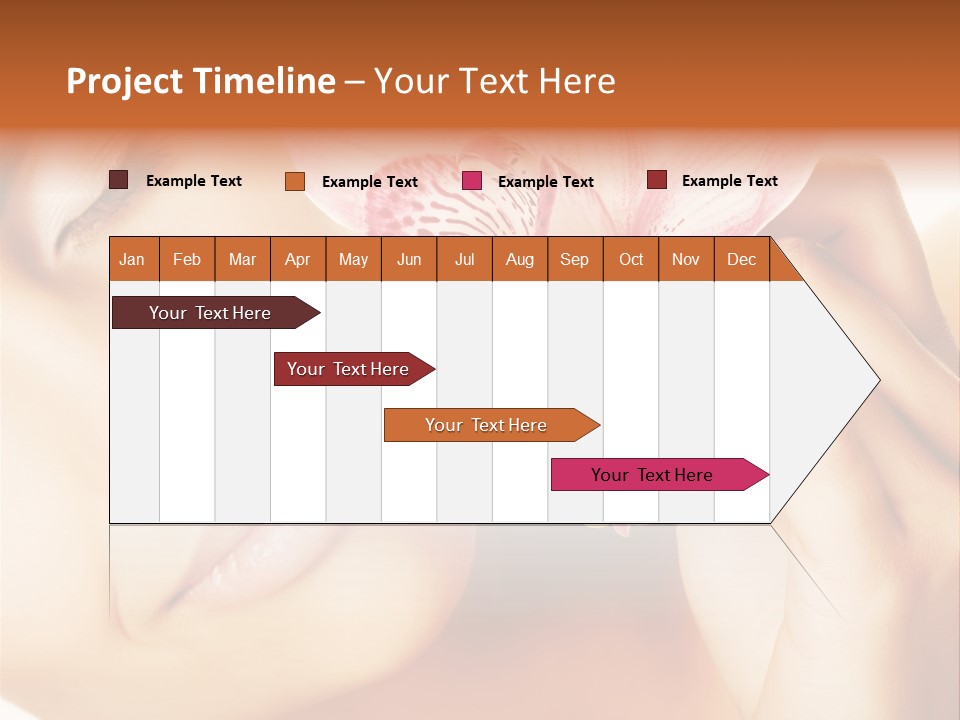 Project Timeline – Your Text Here

Example Text
Example Text
Example Text
Example Text

| Jan | Feb | Mar | Apr | May | Jun | Jul | Aug | Sep | Oct | Nov | Dec |
|---|---|---|---|---|---|---|---|---|---|---|---|

Your Text Here

Your Text Here

Your Text Here

Your Text Here